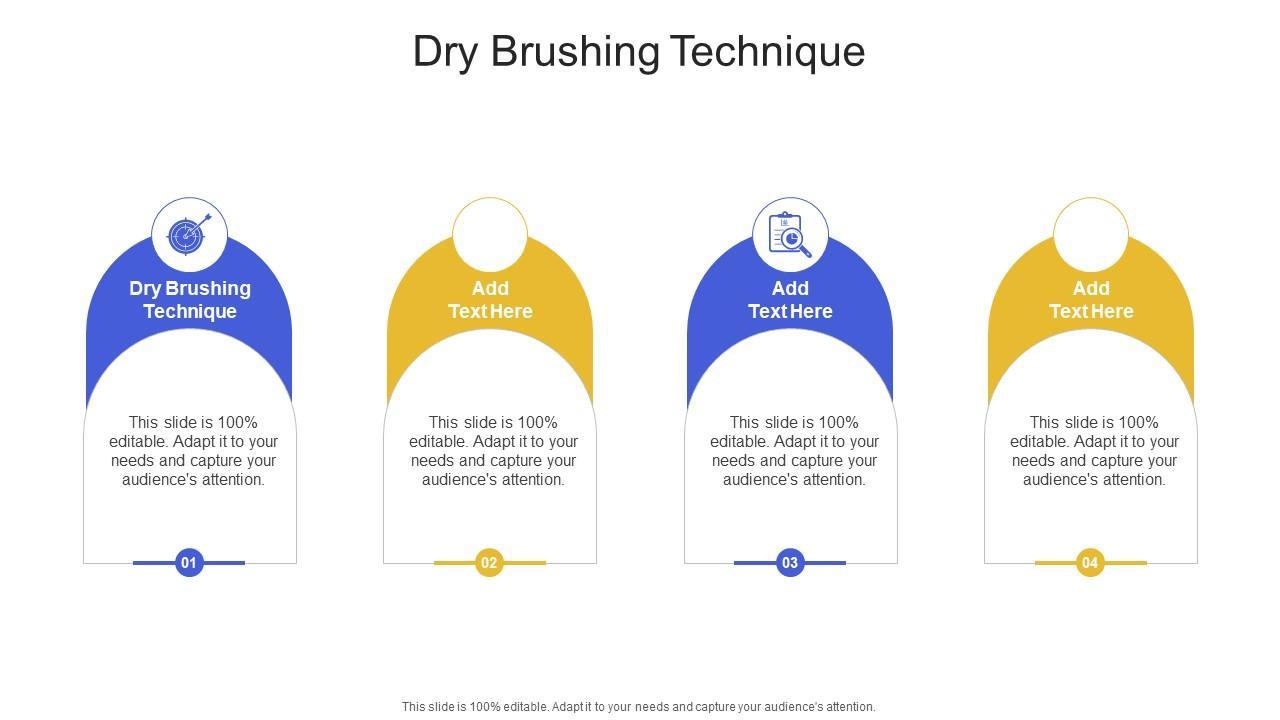 Dry Brushing Technique

Dry Brushing Technique

This slide is 100% editable. Adapt it to your needs and capture your audience's attention.

01

Add Text Here

This slide is 100% editable. Adapt it to your needs and capture your audience's attention.

02

Add Text Here

This slide is 100% editable. Adapt it to your needs and capture your audience's attention.

03

Add Text Here

This slide is 100% editable. Adapt it to your needs and capture your audience's attention.

04

This slide is 100% editable. Adapt it to your needs and capture your audience's attention.